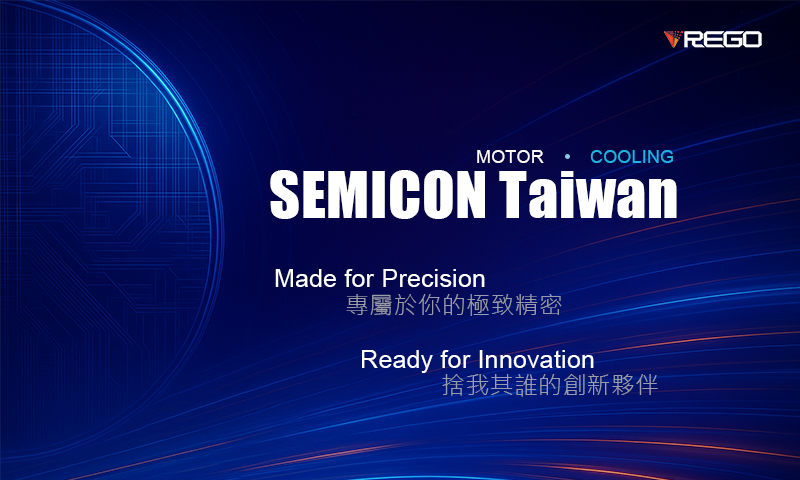 REGO

MOTOR • COOLING

SEMICON Taiwan

Made for Precision
專屬於你的極致精密

Ready for Innovation
捨我其誰的創新夥伴